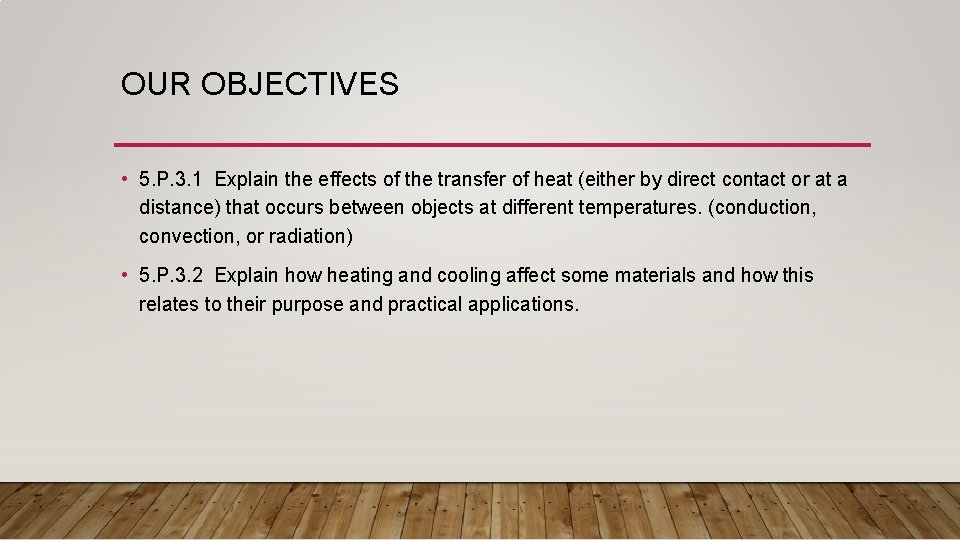 OUR OBJECTIVES

• 5.P.3.1 Explain the effects of the transfer of heat (either by direct contact or at a distance) that occurs between objects at different temperatures. (conduction, convection, or radiation)

• 5.P.3.2 Explain how heating and cooling affect some materials and how this relates to their purpose and practical applications.